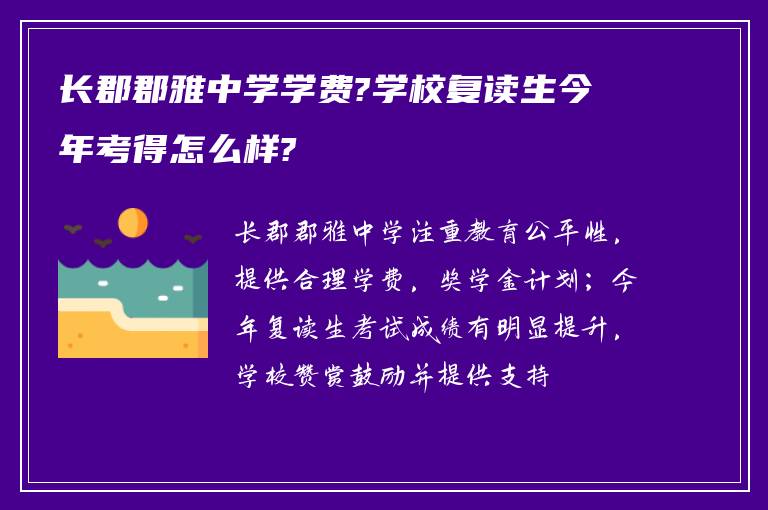 长郡郡雅中学学费?学校复读生今年考得怎么样?

长郡郡雅中学注重教育公平性，提供合理学费，奖学金计划；今年复读生考试成绩有明显提升，学校赞赏鼓励并提供支持